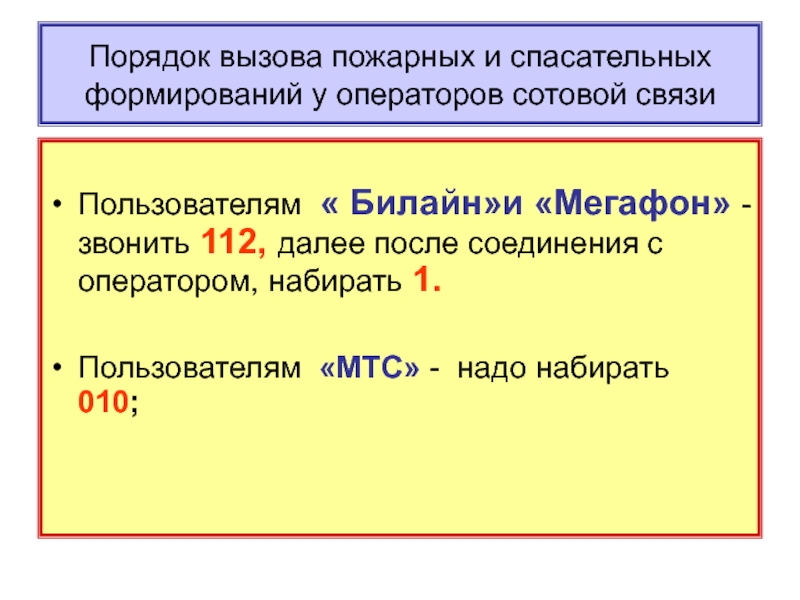 Порядок вызова пожарных и спасательных формирований у операторов сотовой связи

• Пользователям « Билайн»и «Мегафон» - звонить 112, далее после соединения с оператором, набирать 1.

• Пользователям «МТС» - надо набирать 010;